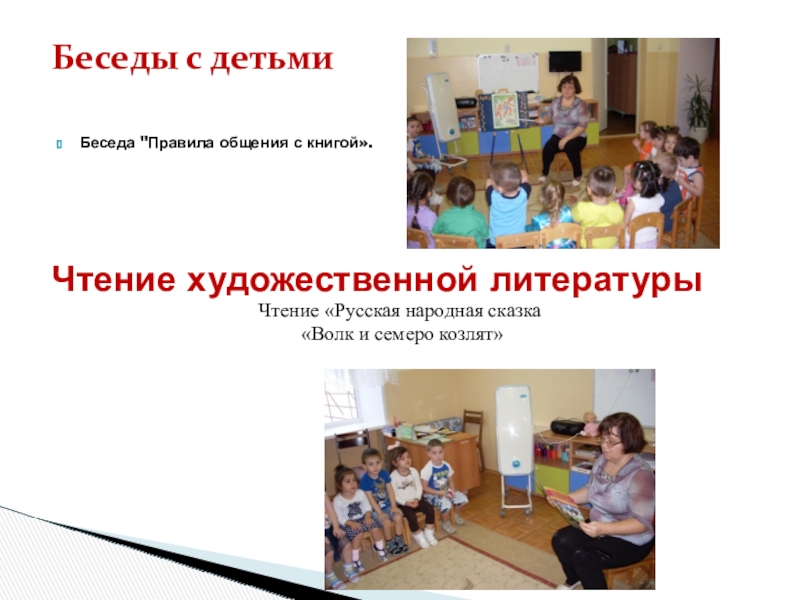 Беседы с детьми

Беседа "Правила общения с книгой».

Чтение художественной литературы

Чтение «Русская народная сказка
«Волк и семеро козлят»